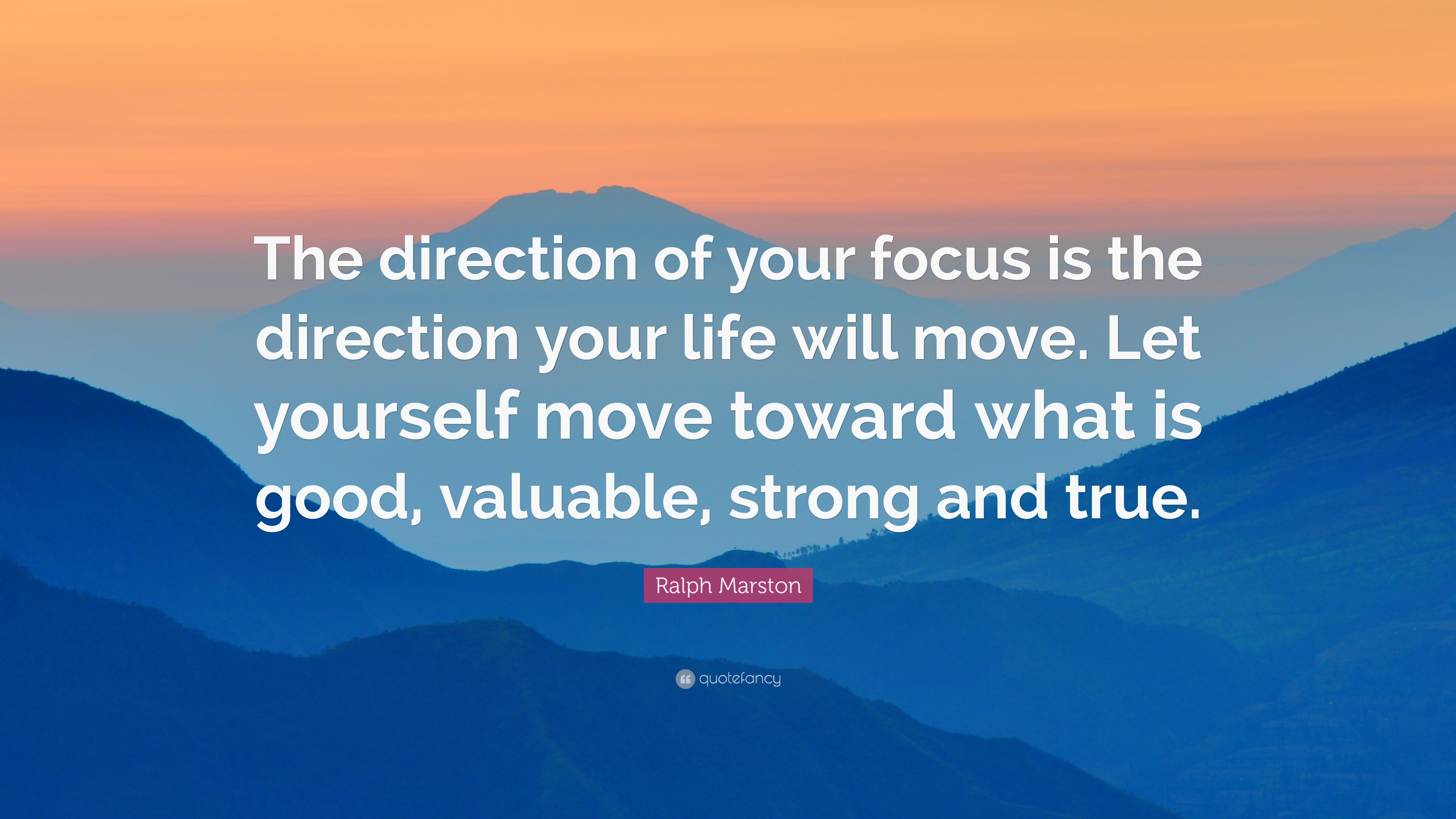 The direction of your focus is the direction your life will move. Let yourself move toward what is good, valuable, strong and true.

Ralph Marston

quotefancy